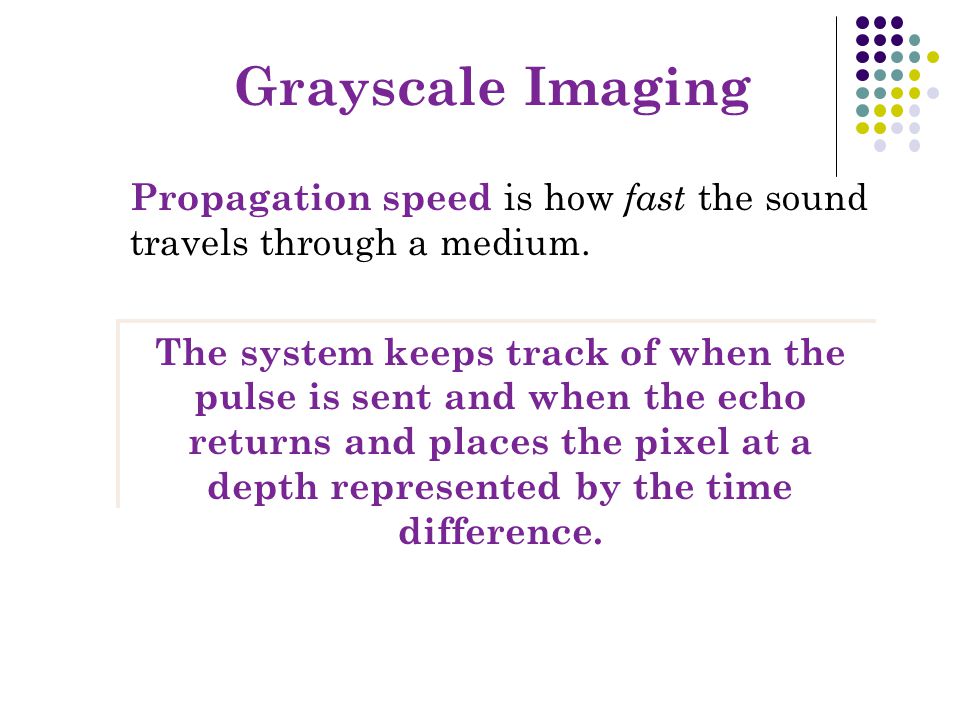 Grayscale Imaging

Propagation speed is how fast the sound travels through a medium.

The system keeps track of when the pulse is sent and when the echo returns and places the pixel at a depth represented by the time difference.